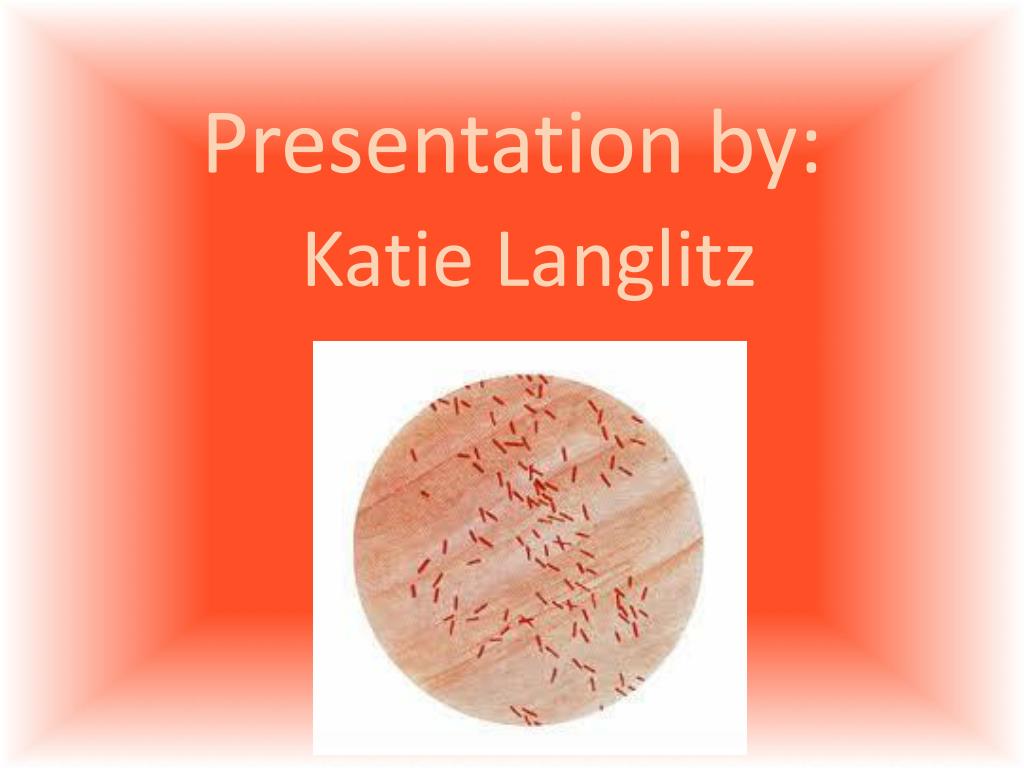 Presentation by:
Katie Langlitz